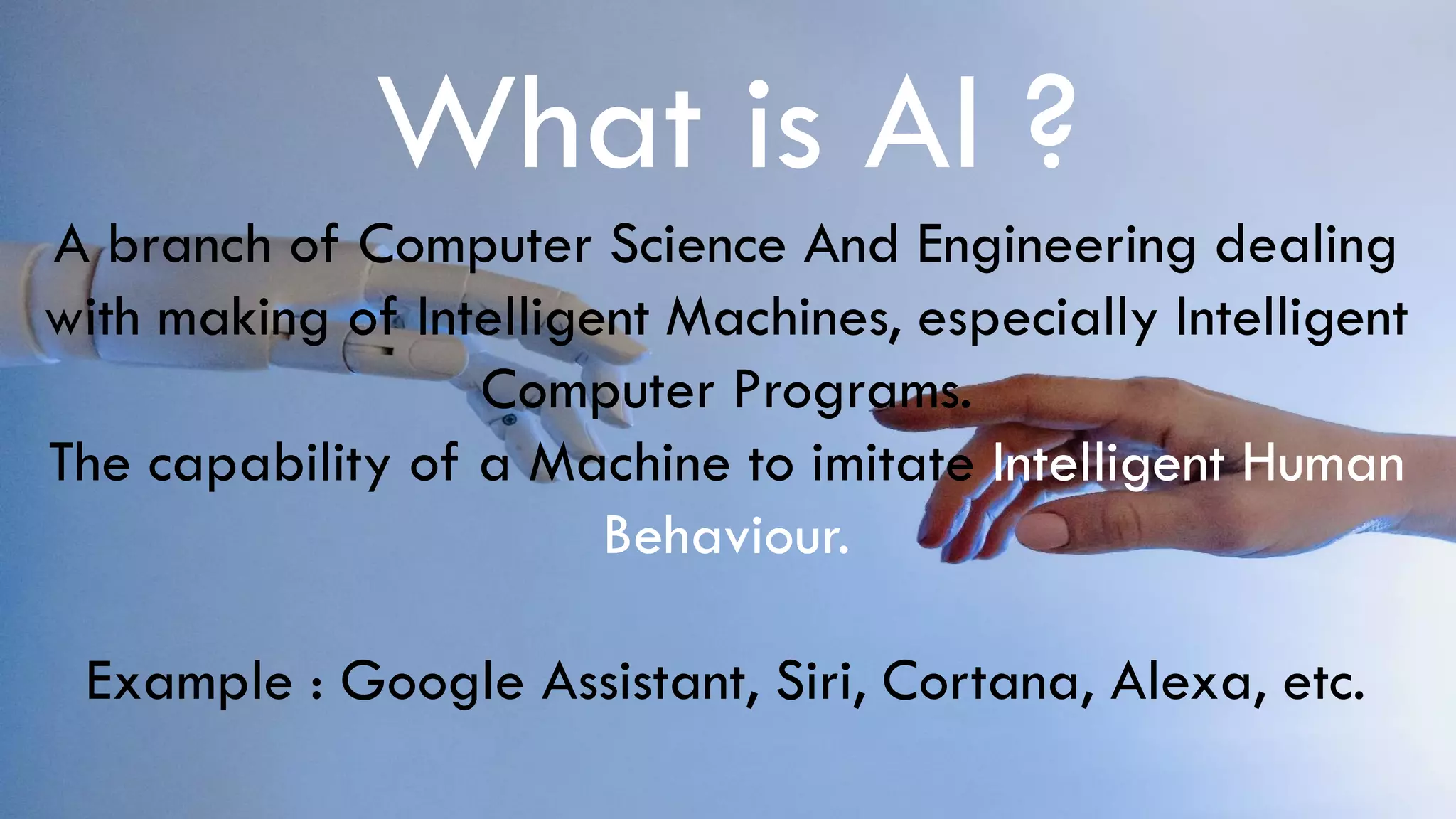 What is AI ?

A branch of Computer Science And Engineering dealing with making of Intelligent Machines, especially Intelligent Computer Programs.

The capability of a Machine to imitate Intelligent Human Behaviour.

Example : Google Assistant, Siri, Cortana, Alexa, etc.